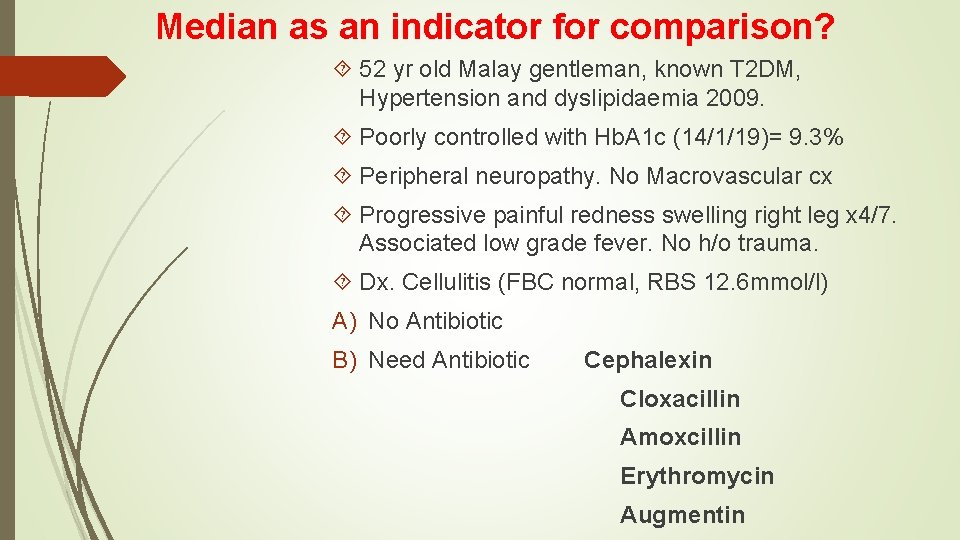 Median as an indicator for comparison?

52 yr old Malay gentleman, known T2DM, Hypertension and dyslipidaemia 2009.

Poorly controlled with HbA1c (14/1/19)= 9.3%

Peripheral neuropathy. No Macrovascular cx

Progressive painful redness swelling right leg x4/7. Associated low grade fever. No h/o trauma.

Dx. Cellulitis (FBC normal, RBS 12.6mmol/l)

A) No Antibiotic

B) Need Antibiotic Cephalexin

Cloxacillin

Amoxcillin

Erythromycin

Augmentin